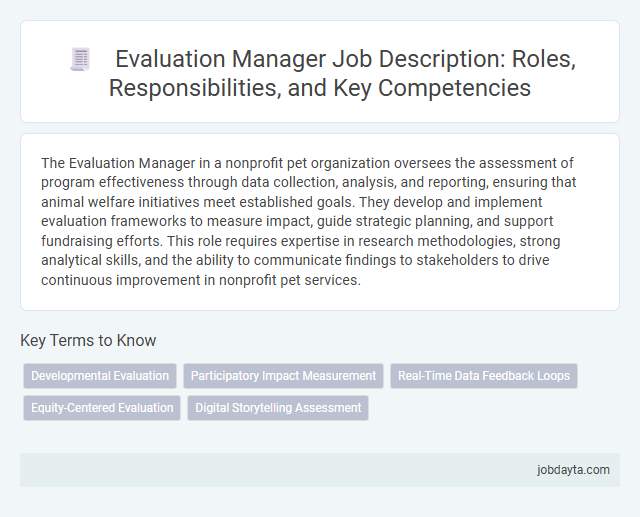 Evaluation Manager Job Description: Roles, Responsibilities, and Key Competencies

The Evaluation Manager in a nonprofit pet organization oversees the assessment of program effectiveness through data collection, analysis, and reporting, ensuring that animal welfare initiatives meet established goals. They develop and implement evaluation frameworks to measure impact, guide strategic planning, and support fundraising efforts. This role requires expertise in research methodologies, strong analytical skills, and the ability to communicate findings to stakeholders to drive continuous improvement in nonprofit pet services.

Key Terms to Know

Developmental Evaluation

Participatory Impact Measurement

Real-Time Data Feedback Loops

Equity-Centered Evaluation

Digital Storytelling Assessment

jobdayta.com